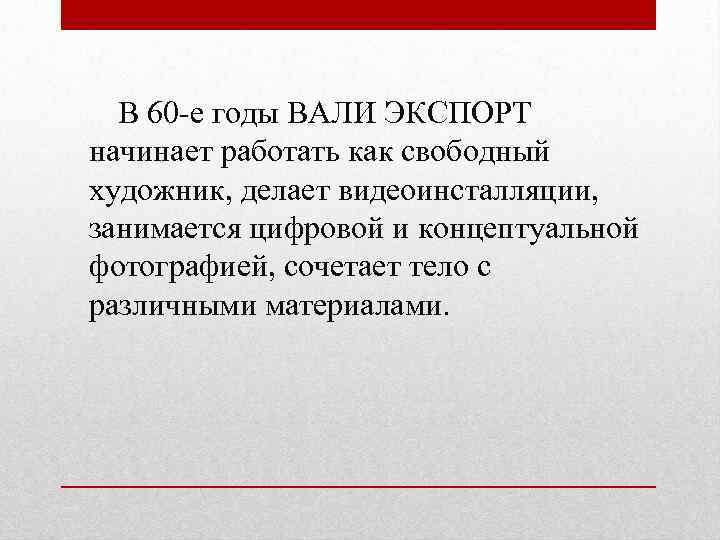 В 60-е годы ВАЛИ ЭКСПОРТ начинает работать как свободный художник, делает видеоинсталляции, занимается цифровой и концептуальной фотографией, сочетает тело с различными материалами.